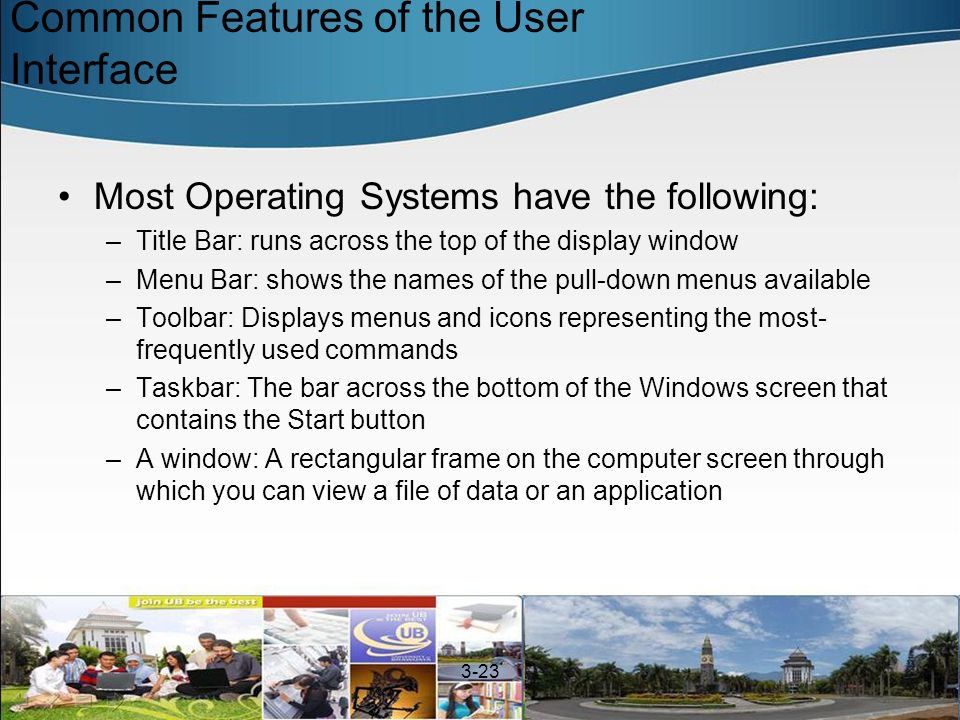 Common Features of the User Interface

• Most Operating Systems have the following:
– Title Bar: runs across the top of the display window
– Menu Bar: shows the names of the pull-down menus available
– Toolbar: Displays menus and icons representing the most-frequently used commands
– Taskbar: The bar across the bottom of the Windows screen that contains the Start button
– A window: A rectangular frame on the computer screen through which you can view a file of data or an application

join UB be the best

UB

3-23